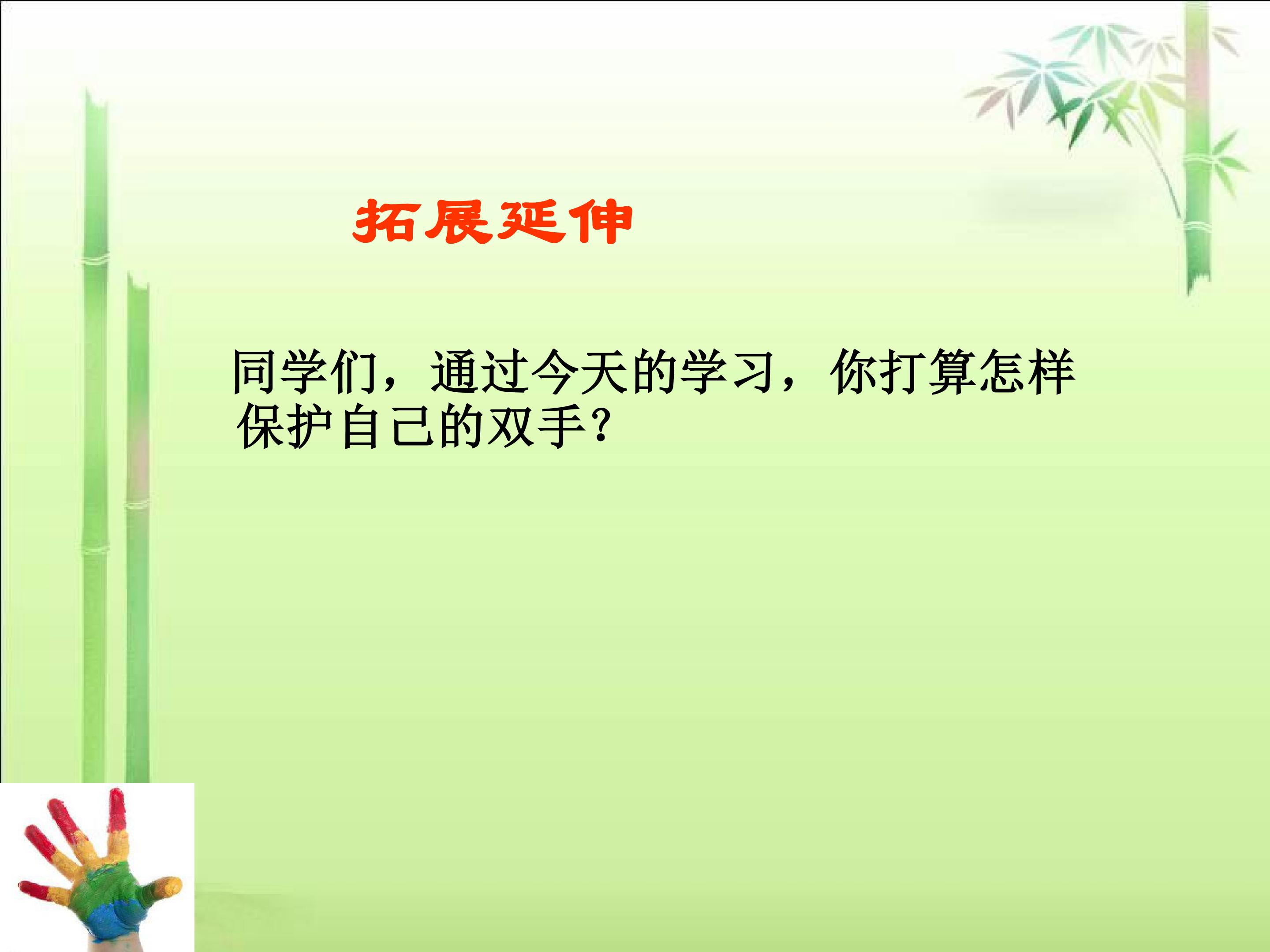 拓展延伸

同学们，通过今天的学习，你打算怎样保护自己的双手？